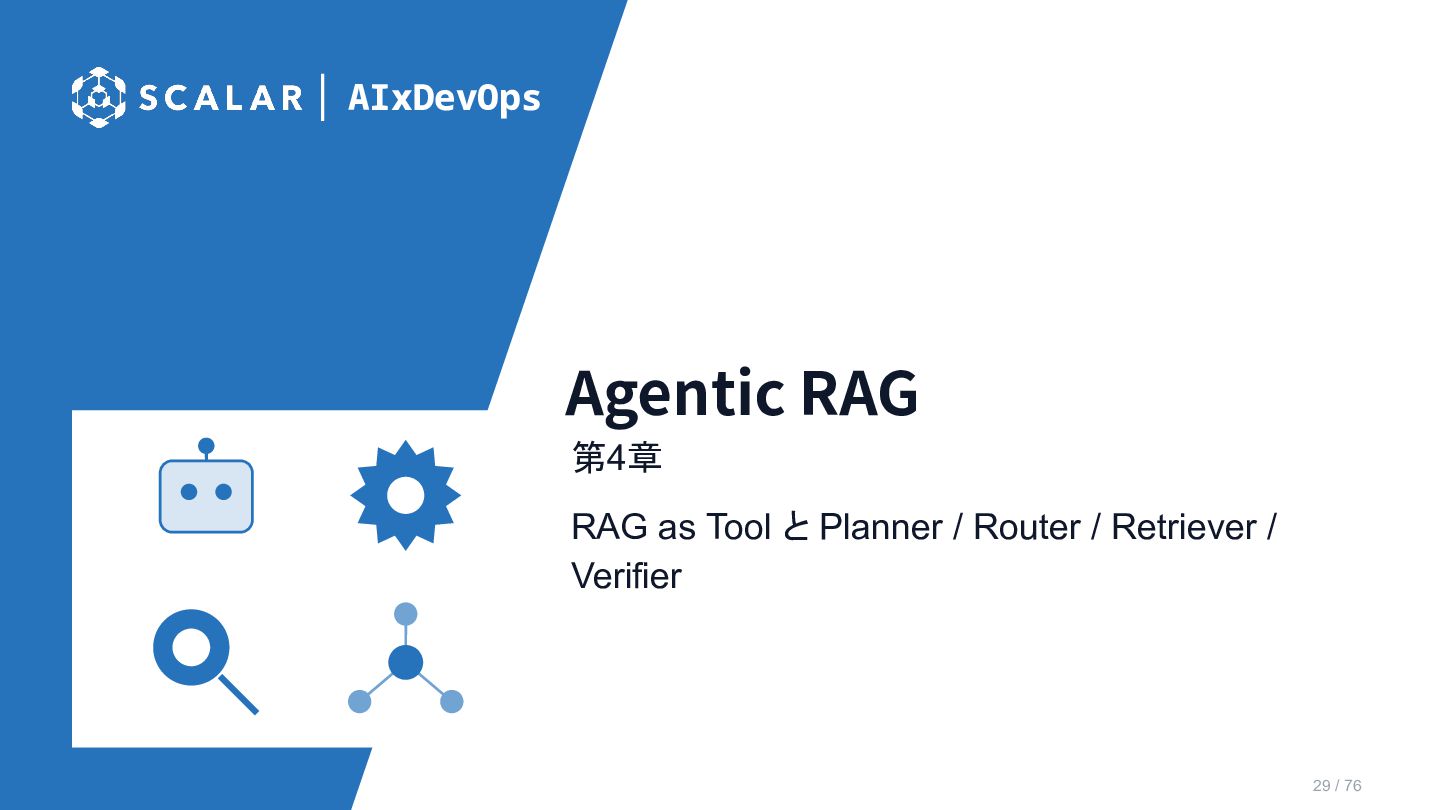 SCALAR | AIxDevOps

Agentic RAG

第4章

RAG as Tool と Planner / Router / Retriever / Verifier

29 / 76